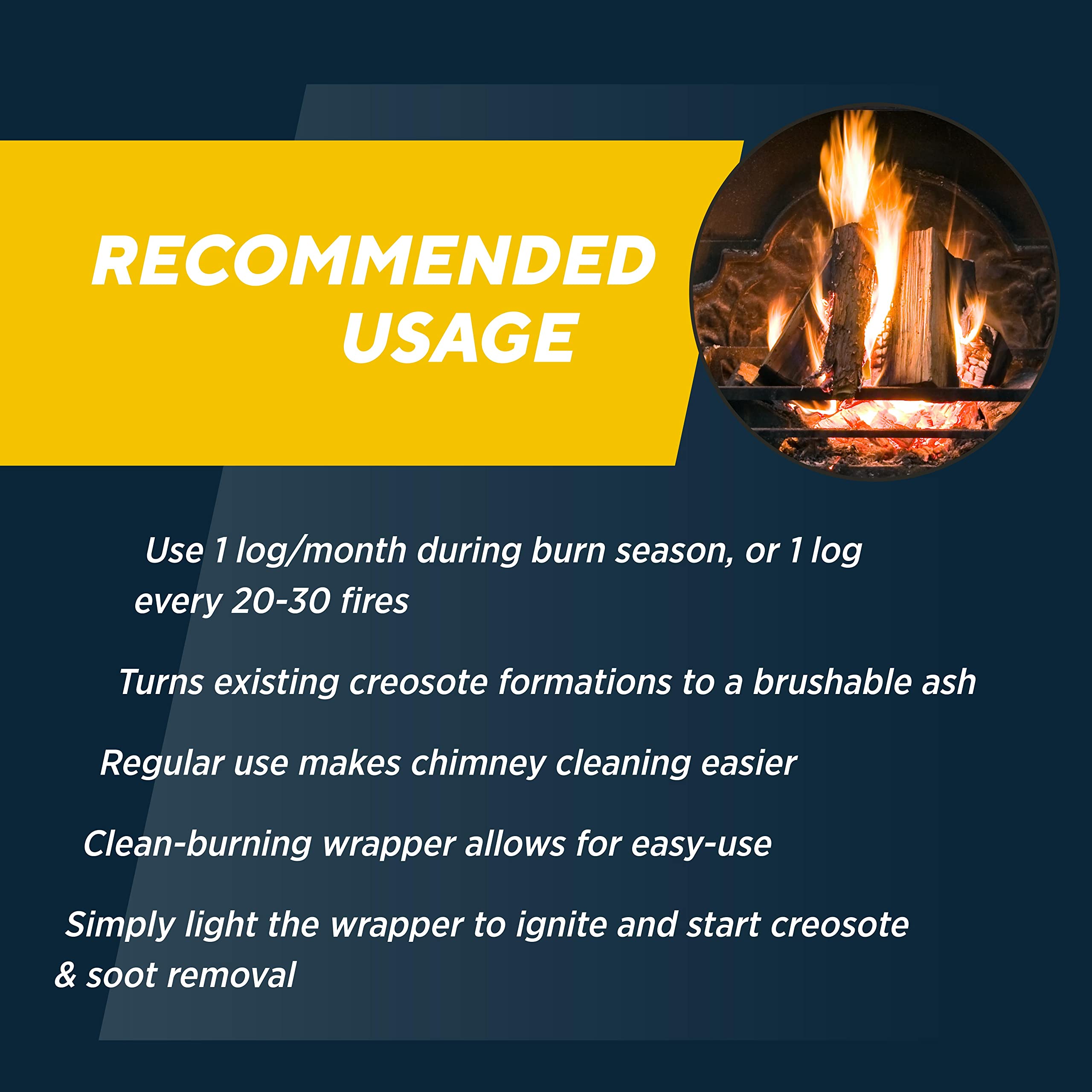 RECOMMENDED USAGE

Use 1 log/month during burn season, or 1 log every 20-30 fires

Turns existing creosote formations to a brushable ash

Regular use makes chimney cleaning easier

Clean-burning wrapper allows for easy-use

Simply light the wrapper to ignite and start creosote & soot removal